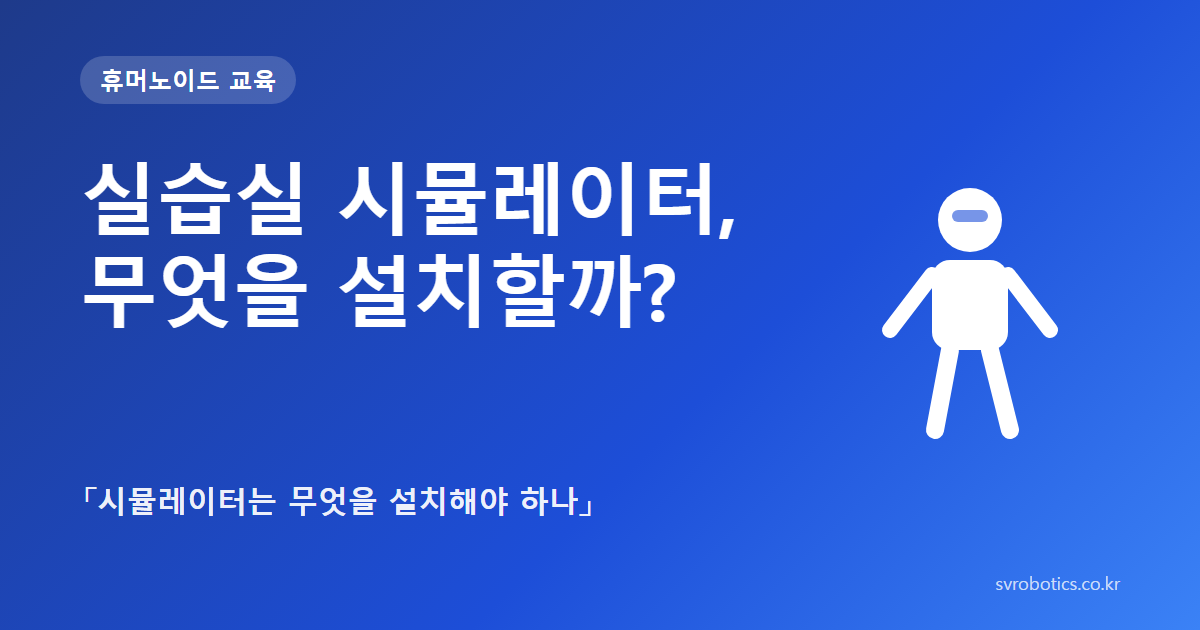 휴머노이드 교육

실습실 시뮬레이터,
무엇을 설치할까?

「시뮬레이터는 무엇을 설치해야 하나」

svrobotics.co.kr